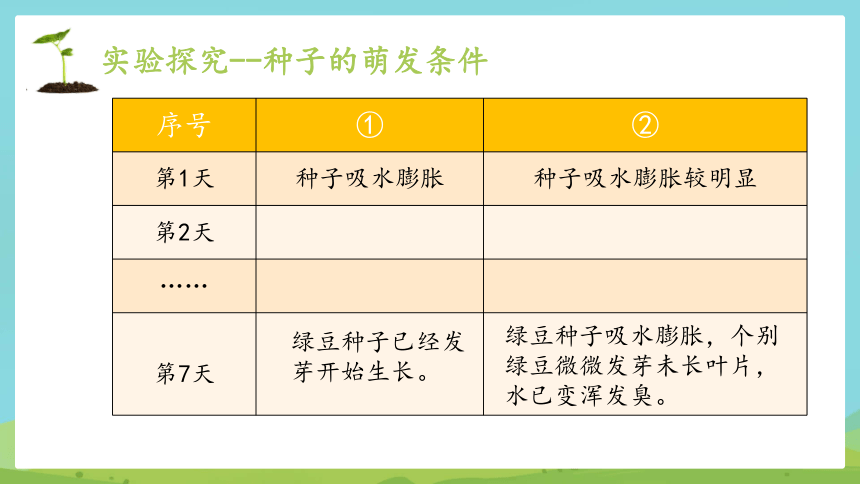 实验探究--种子的萌发条件

| 序号 | ① | ② |
|---|---|---|
| 第1天 | 种子吸水膨胀 | 种子吸水膨胀较明显 |
| 第2天 | | |
| …… | | |
| 第7天 | 绿豆种子已经发芽开始生长。 | 绿豆种子吸水膨胀，个别绿豆微微发芽未长叶片，水已变浑发臭。 |